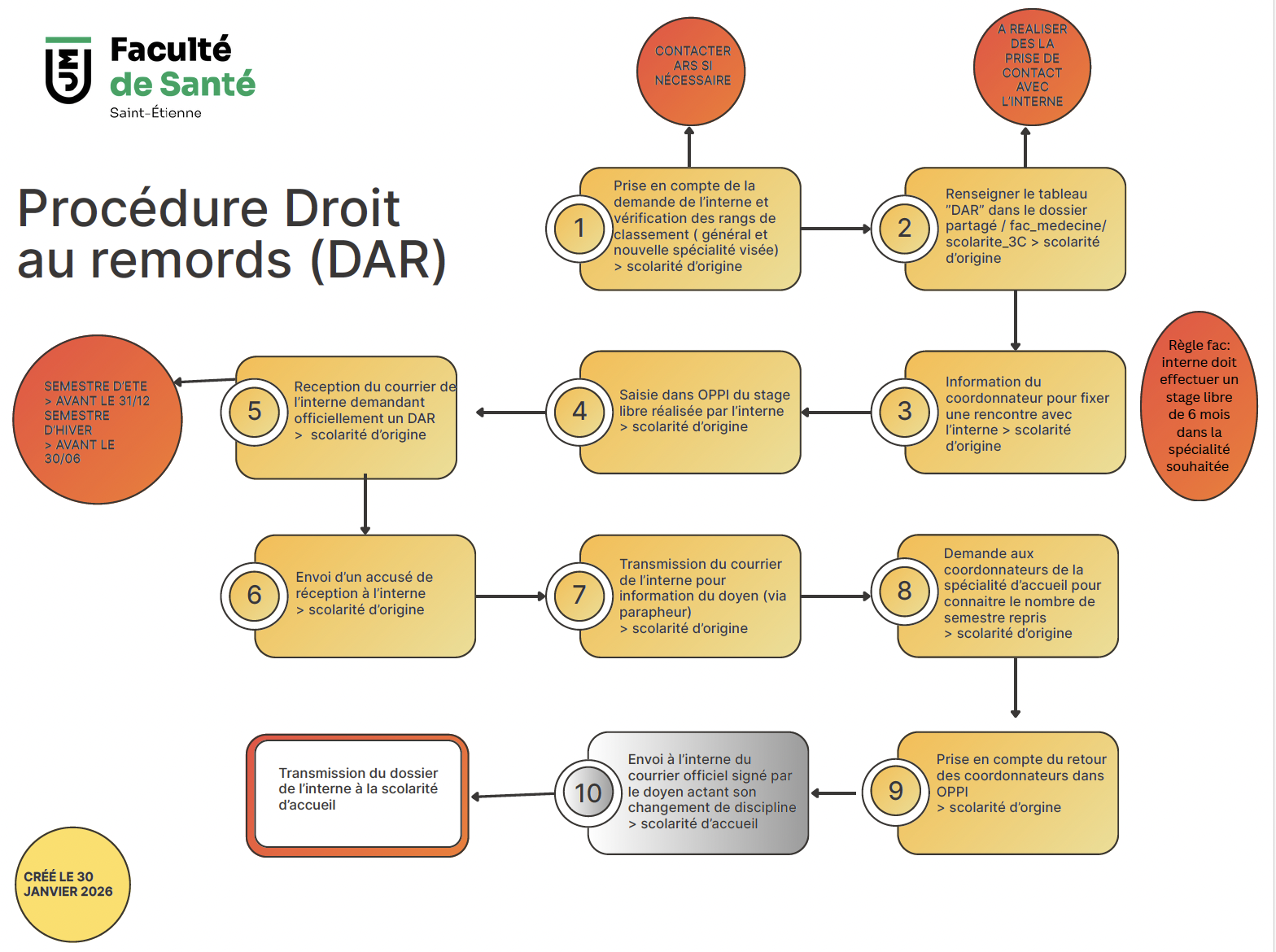 Faculté de Santé
Saint-Étienne

Procédure Droit au remords (DAR)

CONTACTER ARS SI NÉCESSAIRE

A REALISER DES LA PRISE DE CONTACT AVEC L'INTERNE

1
Prise en compte de la demande de l'interne et vérification des rangs de classement ( général et nouvelle spécialité visée) > scolarité d'origine

2
Renseigner le tableau "DAR" dans le dossier partagé / fac_medecine/ scolarite_3C > scolarité d'origine

Règle fac: interne doit effectuer un stage libre de 6 mois dans la spécialité souhaitée

3
Information du coordonnateur pour fixer une rencontre avec l'interne > scolarité d'origine

4
Saisie dans OPPI du stage libre réalisée par l'interne > scolarité d'origine

5
Reception du courrier de l'interne demandant officiellement un DAR > scolarité d'origine

SEMESTRE D'ETE > AVANT LE 31/12 SEMESTRE D'HIVER > AVANT LE 30/06

6
Envoi d'un accusé de réception à l'interne > scolarité d'origine

7
Transmission du courrier de l'interne pour information du doyen (via parapheur) > scolarité d'origine

8
Demande aux coordonnateurs de la spécialité d'accueil pour connaitre le nombre de semestre repris > scolarité d'origine

9
Prise en compte du retour des coordonnateurs dans OPPI > scolarité d'orgine

10
Envoi à l'interne du courrier officiel signé par le doyen actant son changement de discipline > scolarité d'accueil

Transmission du dossier de l'interne à la scolarité d'accueil

CRÉÉ LE 30 JANVIER 2026